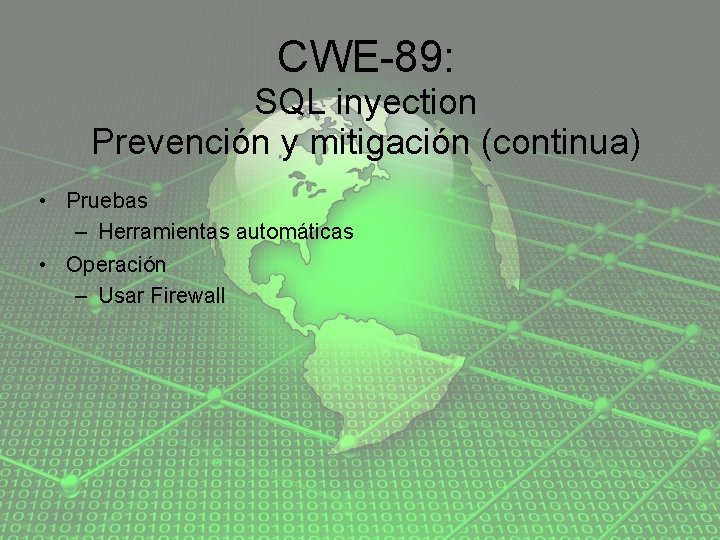 CWE-89:
SQL inyection
Prevención y mitigación (continua)

• Pruebas
– Herramientas automáticas
• Operación
– Usar Firewall